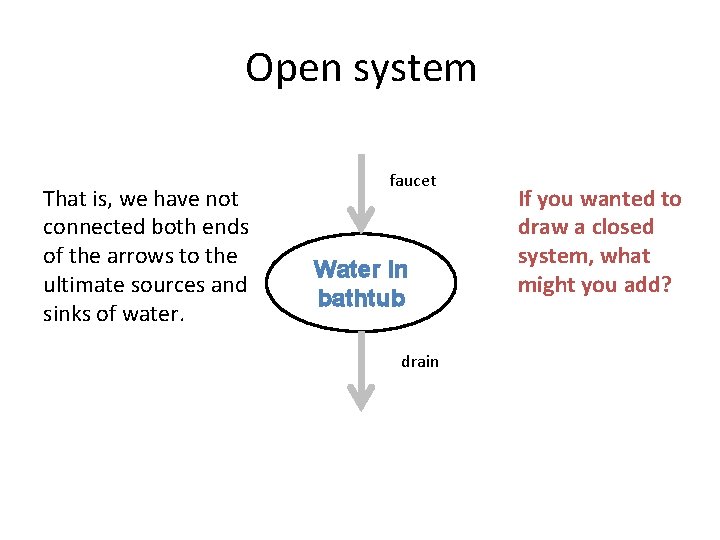 Open system

That is, we have not connected both ends of the arrows to the ultimate sources and sinks of water.

faucet

Water in bathtub

drain

If you wanted to draw a closed system, what might you add?